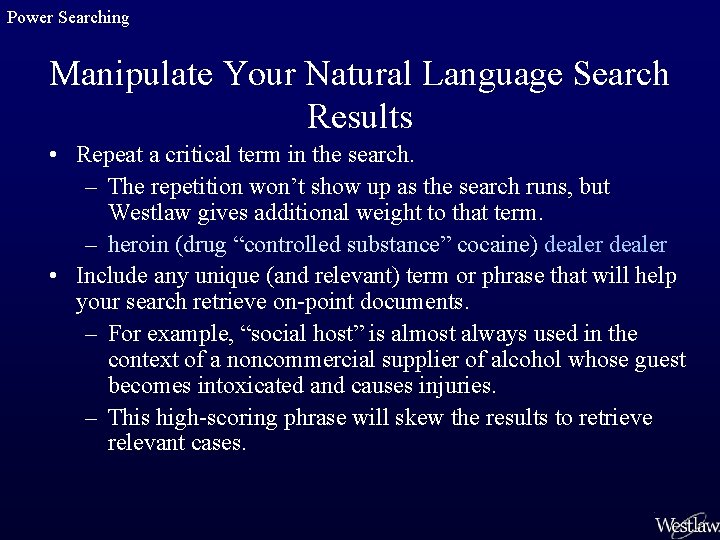 Power Searching

Manipulate Your Natural Language Search Results

• Repeat a critical term in the search.
– The repetition won’t show up as the search runs, but Westlaw gives additional weight to that term.
– heroin (drug “controlled substance” cocaine) dealer dealer
• Include any unique (and relevant) term or phrase that will help your search retrieve on-point documents.
– For example, “social host” is almost always used in the context of a noncommercial supplier of alcohol whose guest becomes intoxicated and causes injuries.
– This high-scoring phrase will skew the results to retrieve relevant cases.

Westlaw